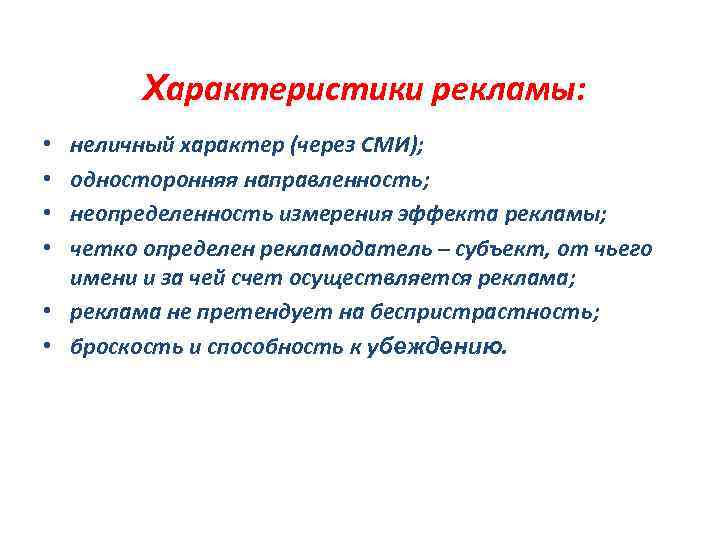 Характеристики рекламы:

• неличный характер (через СМИ);
• односторонняя направленность;
• неопределенность измерения эффекта рекламы;
• четко определен рекламодатель – субъект, от чьего имени и за чей счет осуществляется реклама;
• реклама не претендует на беспристрастность;
• броскость и способность к убеждению.